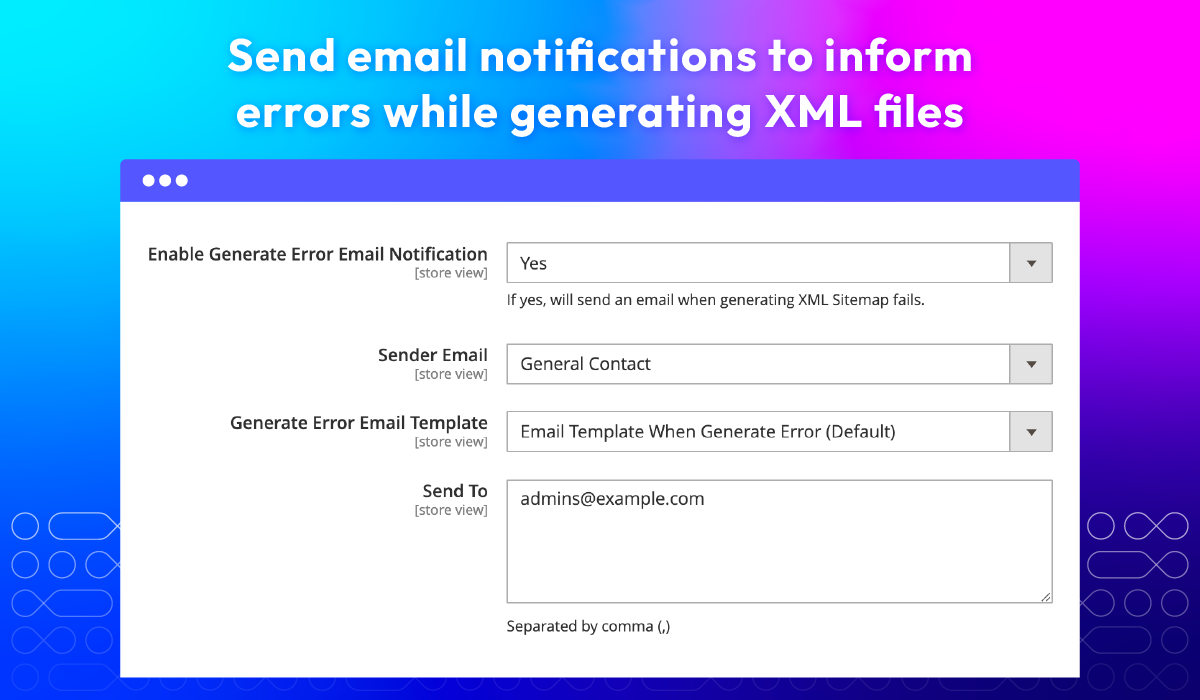 Send email notifications to inform errors while generating XML files

Enable Generate Error Email Notification
[store view]
Yes
If yes, will send an email when generating XML Sitemap fails.

Sender Email
[store view]
General Contact

Generate Error Email Template
[store view]
Email Template When Generate Error (Default)

Send To
[store view]
admins@example.com
Separated by comma (,)